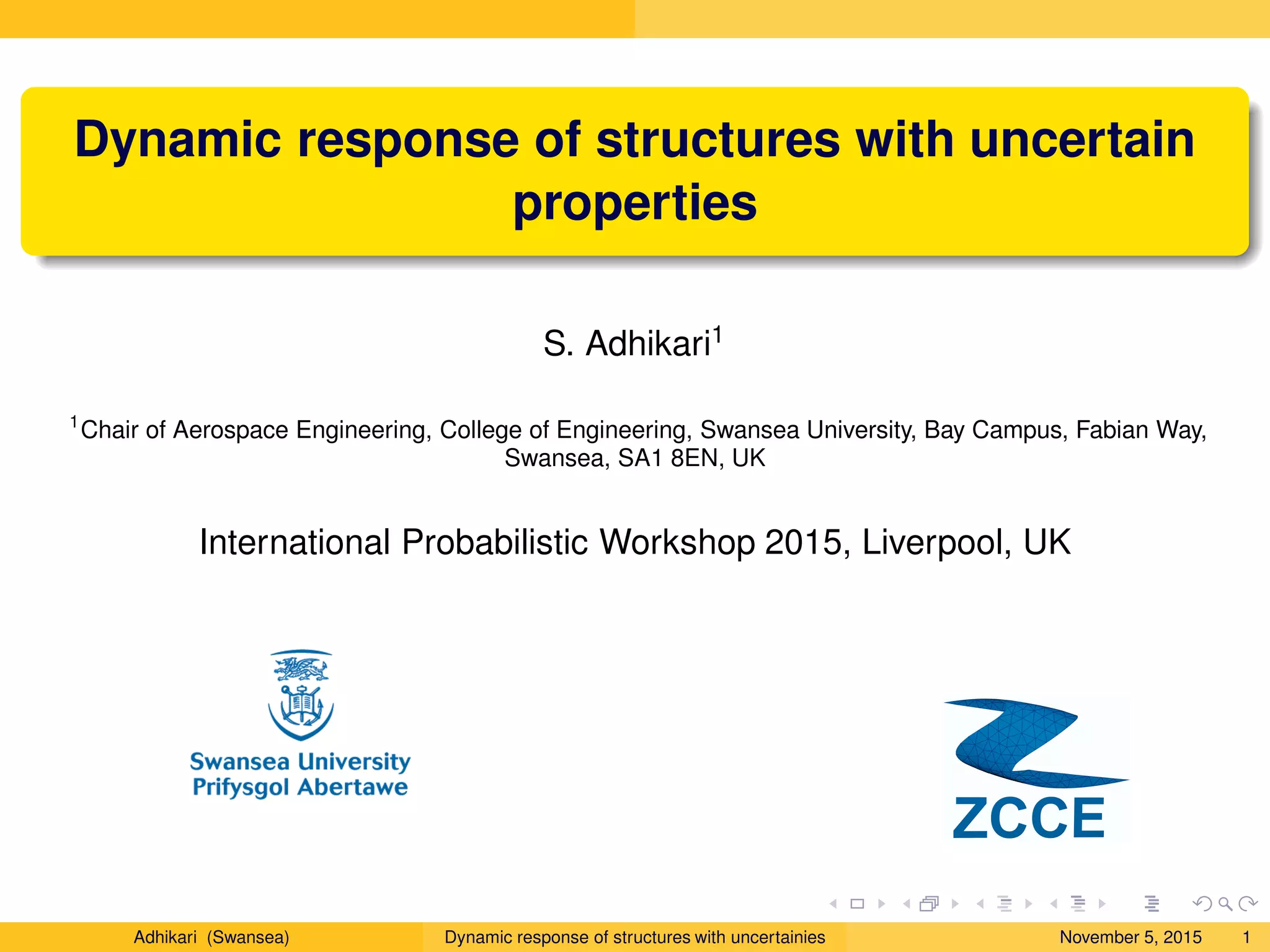 Dynamic response of structures with uncertain properties

S. Adhikari$^1$

$^1$Chair of Aerospace Engineering, College of Engineering, Swansea University, Bay Campus, Fabian Way, Swansea, SA1 8EN, UK

International Probabilistic Workshop 2015, Liverpool, UK

Swansea University
Prifysgol Abertawe

ZCCE

Adhikari (Swansea) Dynamic response of structures with uncertainies November 5, 2015 1